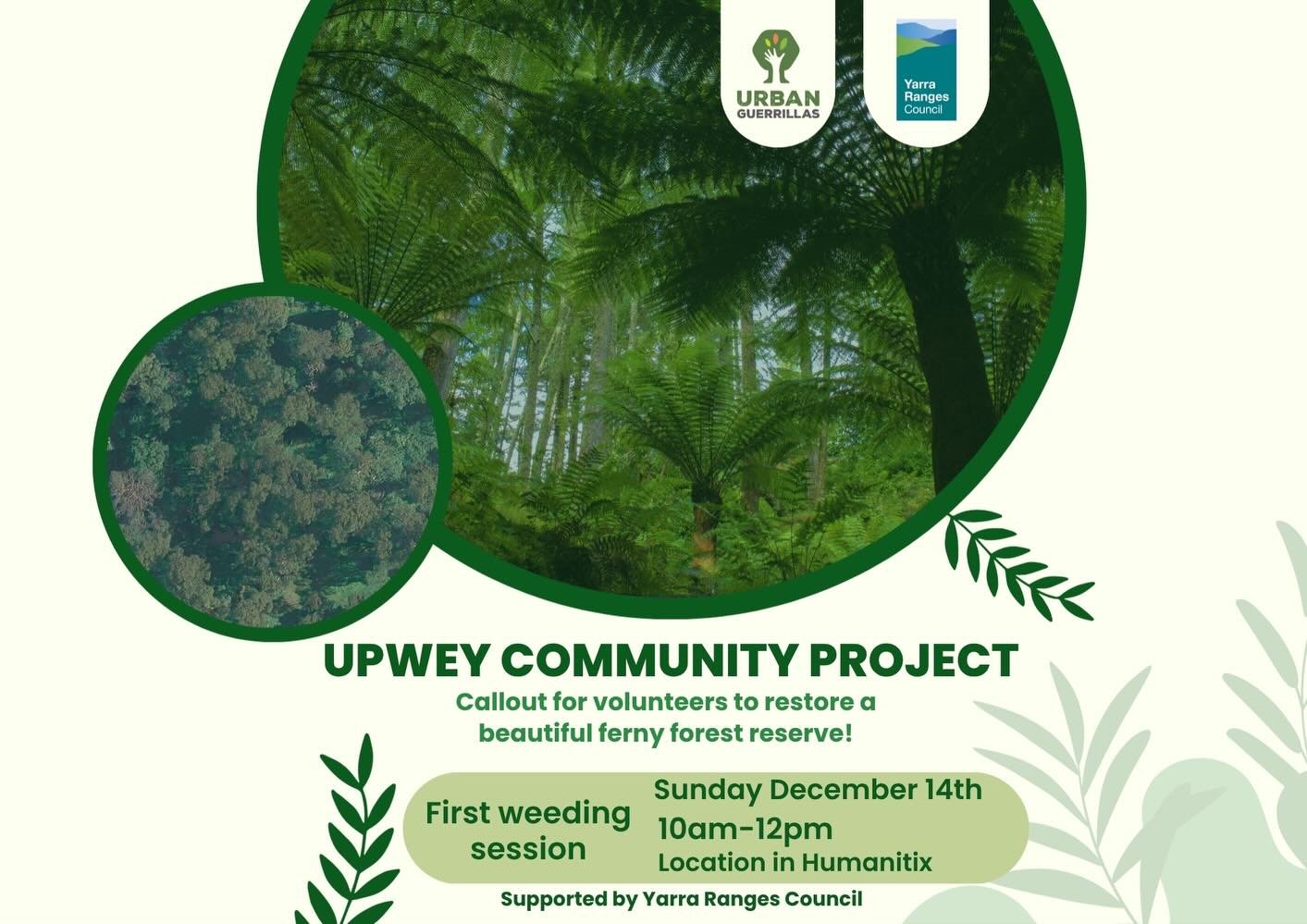 URBAN GUERRILLAS

Yarra Ranges Council

UPWEY COMMUNITY PROJECT

Callout for volunteers to restore a beautiful ferny forest reserve!

First weeding session

Sunday December 14th
10am-12pm
Location in Humanitix

Supported by Yarra Ranges Council